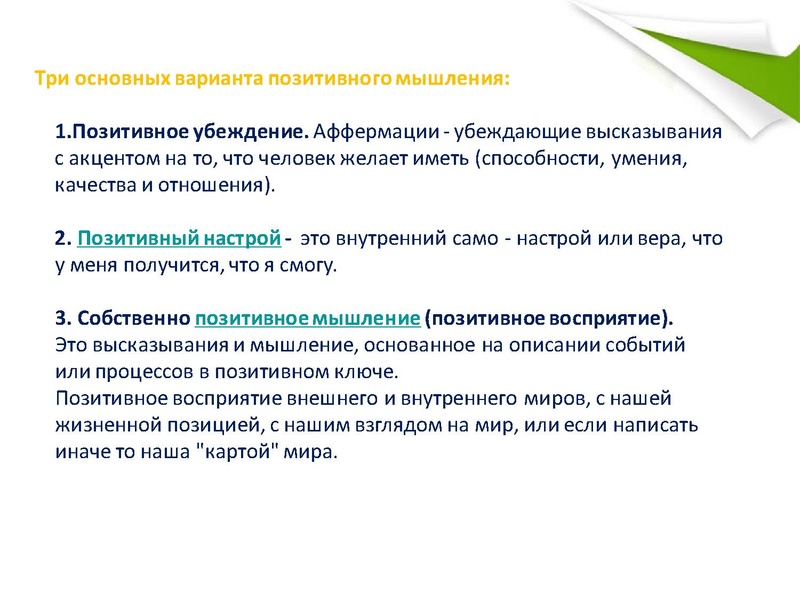 Три основных варианта позитивного мышления:

1.Позитивное убеждение. Аффермации - убеждающие высказывания с акцентом на то, что человек желает иметь (способности, умения, качества и отношения).

2. Позитивный настрой - это внутренний само - настрой или вера, что у меня получится, что я смогу.

3. Собственно позитивное мышление (позитивное восприятие).
Это высказывания и мышление, основанное на описании событий или процессов в позитивном ключе.
Позитивное восприятие внешнего и внутреннего миров, с нашей жизненной позицией, с нашим взглядом на мир, или если написать иначе то наша "картой" мира.